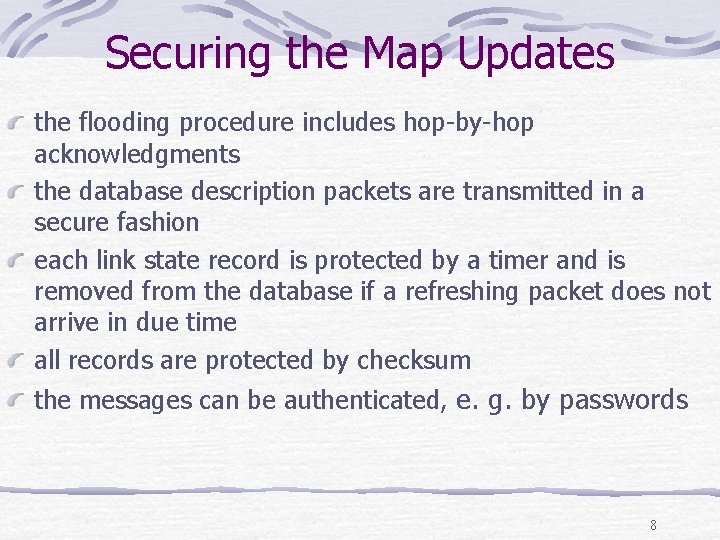 Securing the Map Updates

the flooding procedure includes hop-by-hop acknowledgments

the database description packets are transmitted in a secure fashion

each link state record is protected by a timer and is removed from the database if a refreshing packet does not arrive in due time

all records are protected by checksum

the messages can be authenticated, e. g. by passwords

8